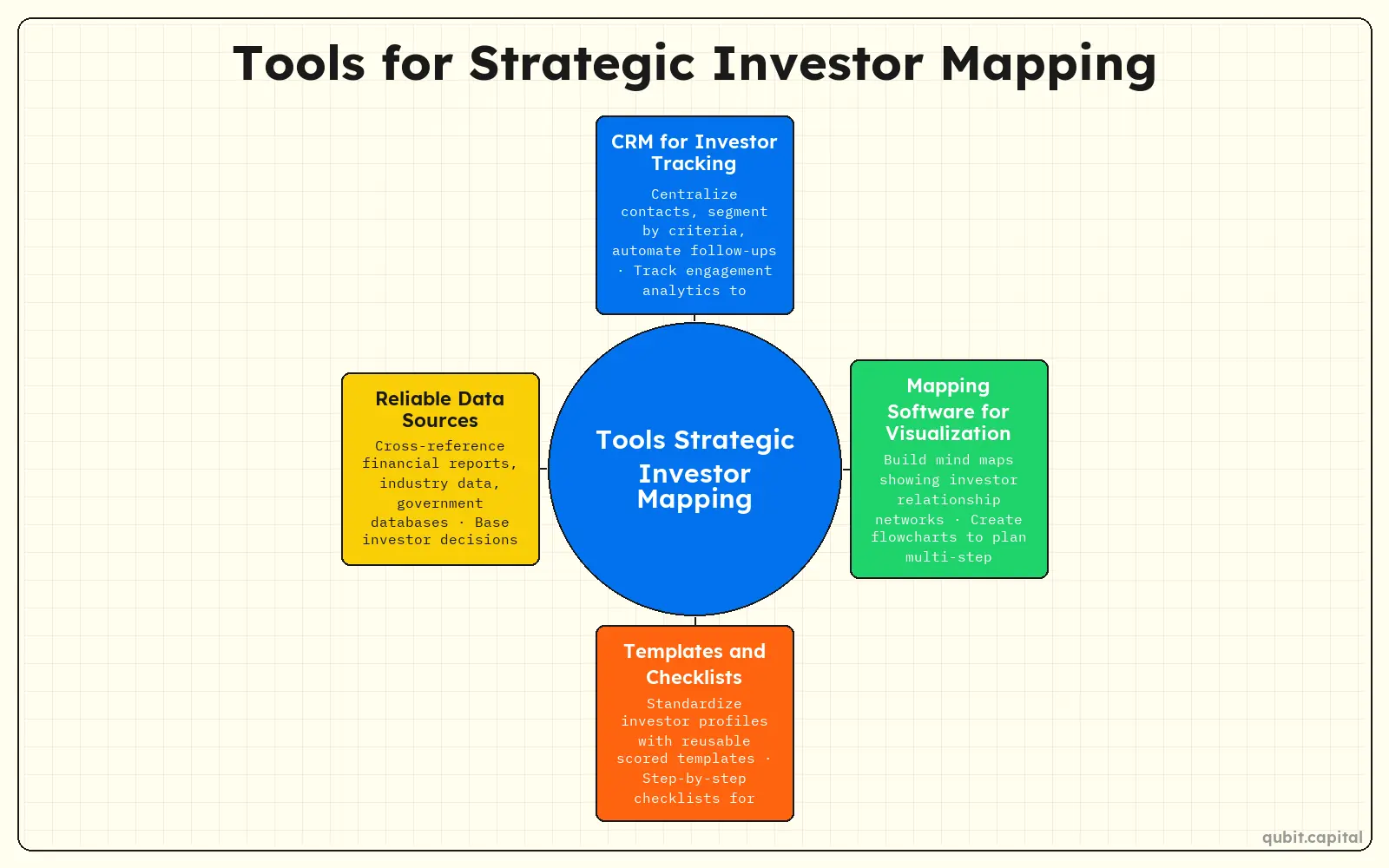 Tools for Strategic Investor Mapping

CRM for Investor Tracking

Centralize contacts, segment by criteria, automate follow-ups · Track engagement analytics to

Reliable Data Sources

Cross-reference financial reports, industry data, government databases · Base investor decisions

Tools Strategic Investor Mapping

Mapping Software for Visualization

Build mind maps showing investor relationship networks · Create flowcharts to plan multi-step

Templates and Checklists

Standardize investor profiles with reusable scored templates · Step-by-step checklists for

qubit.capital